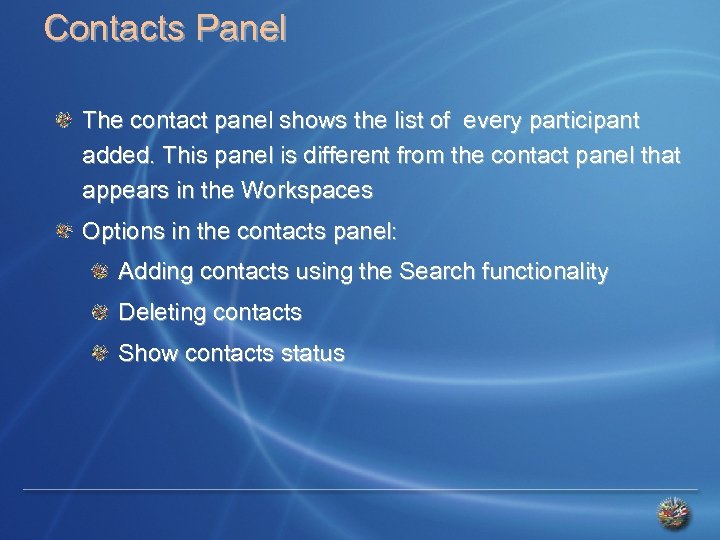 Contacts Panel

The contact panel shows the list of  every participant added. This panel is different from the contact panel that appears in the Workspaces

Options in the contacts panel:

Adding contacts using the Search functionality

Deleting contacts

Show contacts status